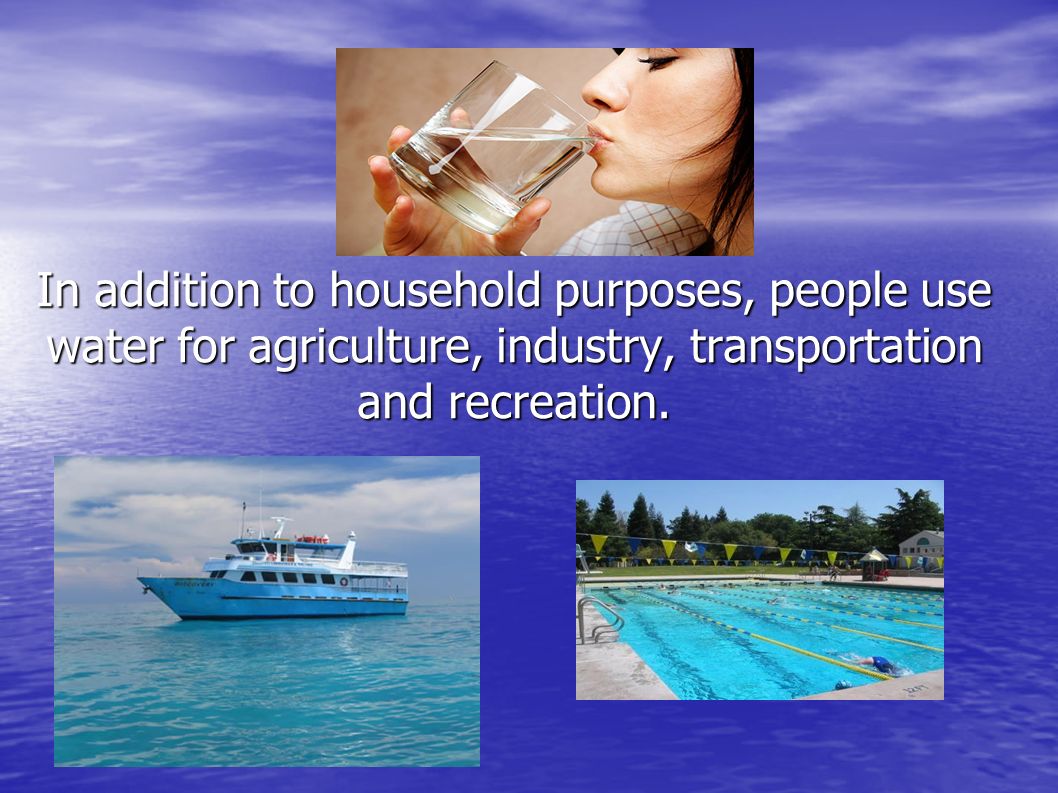 In addition to household purposes, people use water for agriculture, industry, transportation and recreation.